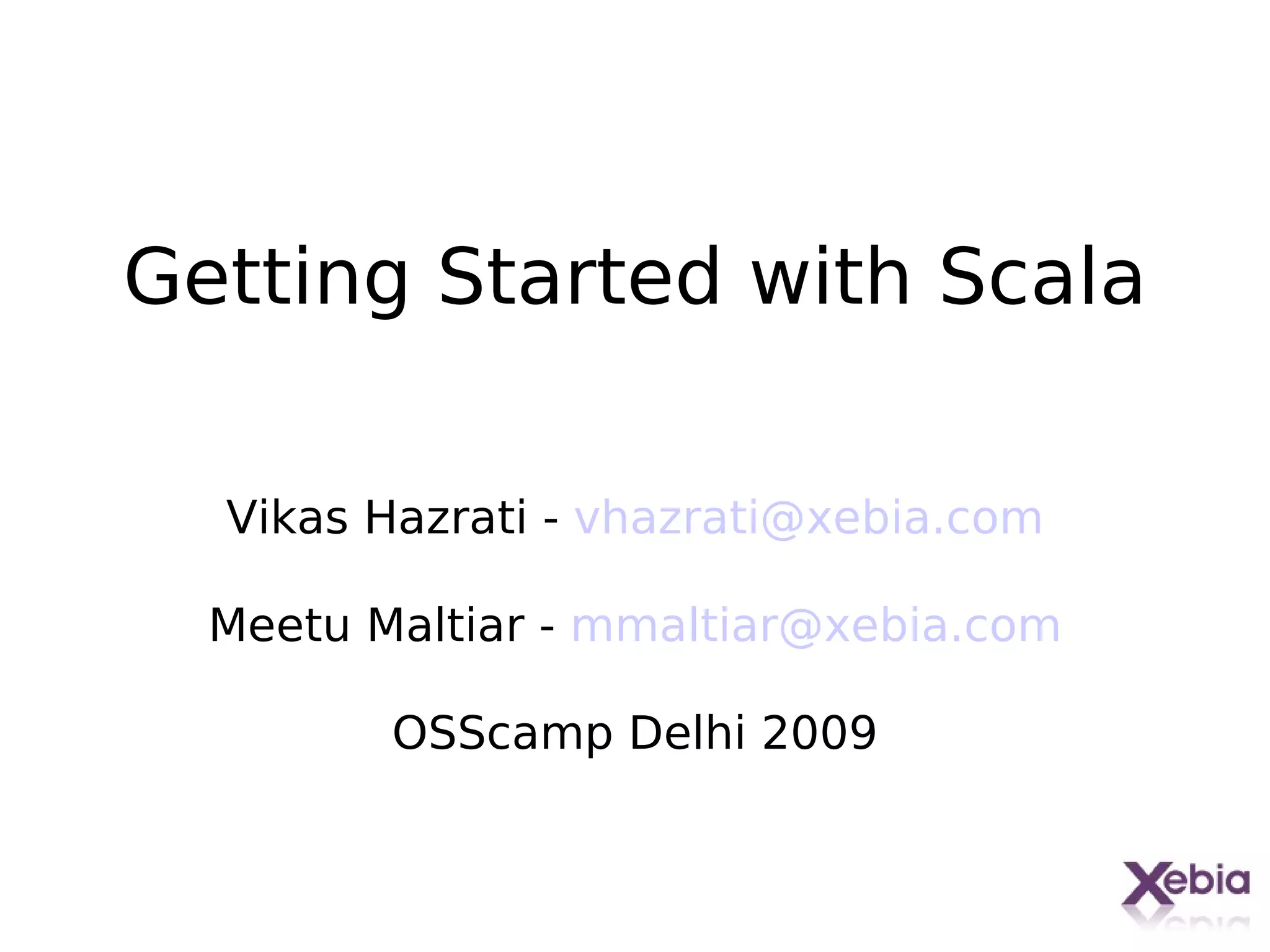 Getting Started with Scala

Vikas Hazrati - vhazrati@xebia.com

Meetu Maltiar - mmaltiar@xebia.com

OSScamp Delhi 2009

Xebia